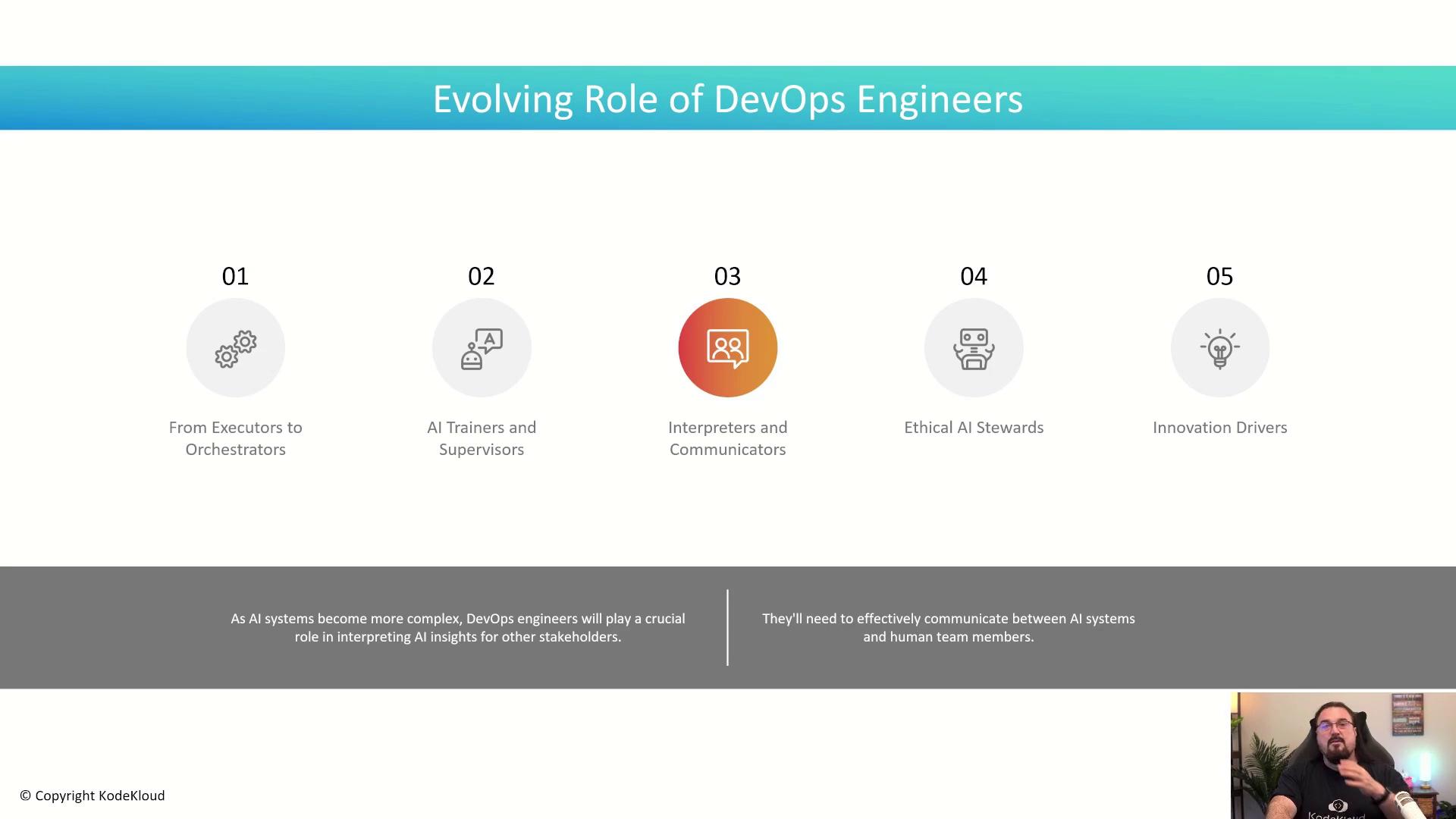 Evolving Role of DevOps Engineers

01

From Executors to Orchestrators

02

AI Trainers and Supervisors

03

Interpreters and Communicators

04

Ethical AI Stewards

05

Innovation Drivers

As AI systems become more complex, DevOps engineers will play a crucial role in interpreting AI insights for other stakeholders.

They'll need to effectively communicate between AI systems and human team members.

© Copyright KodeKloud